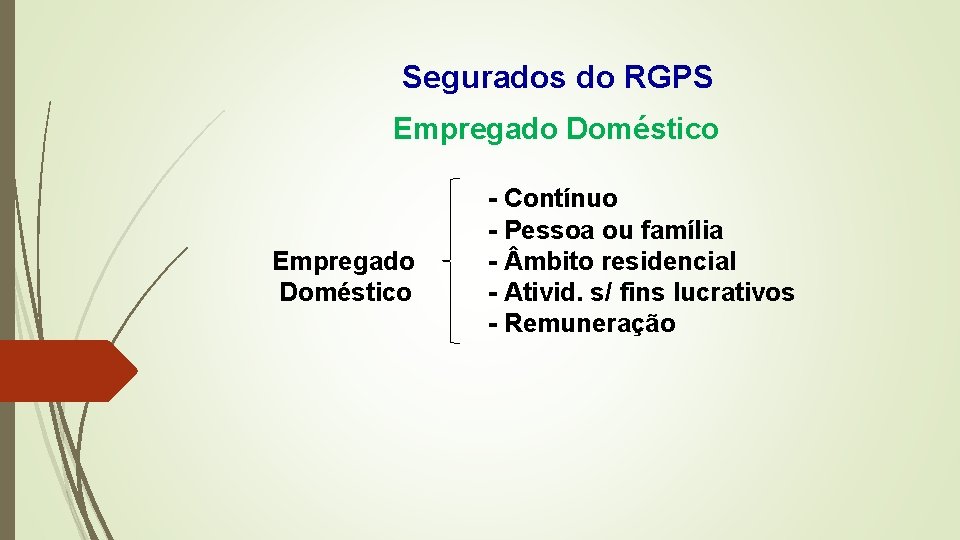 Segurados do RGPS

Empregado Doméstico

Empregado Doméstico

- Contínuo
- Pessoa ou família
- Âmbito residencial
- Ativid. s/ fins lucrativos
- Remuneração